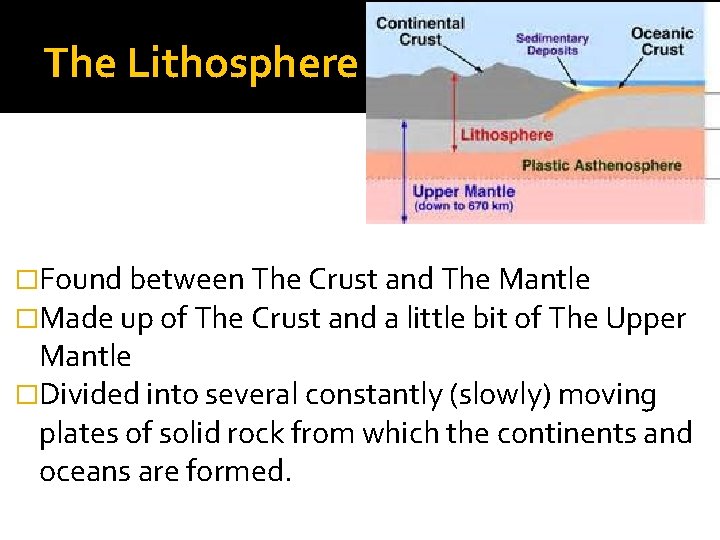 The Lithosphere

Continental Crust

Sedimentary Deposits

Oceanic Crust

Lithosphere

Plastic Asthenosphere

Upper Mantle
(down to 670 km)

□Found between The Crust and The Mantle
□Made up of The Crust and a little bit of The Upper Mantle
□Divided into several constantly (slowly) moving plates of solid rock from which the continents and oceans are formed.